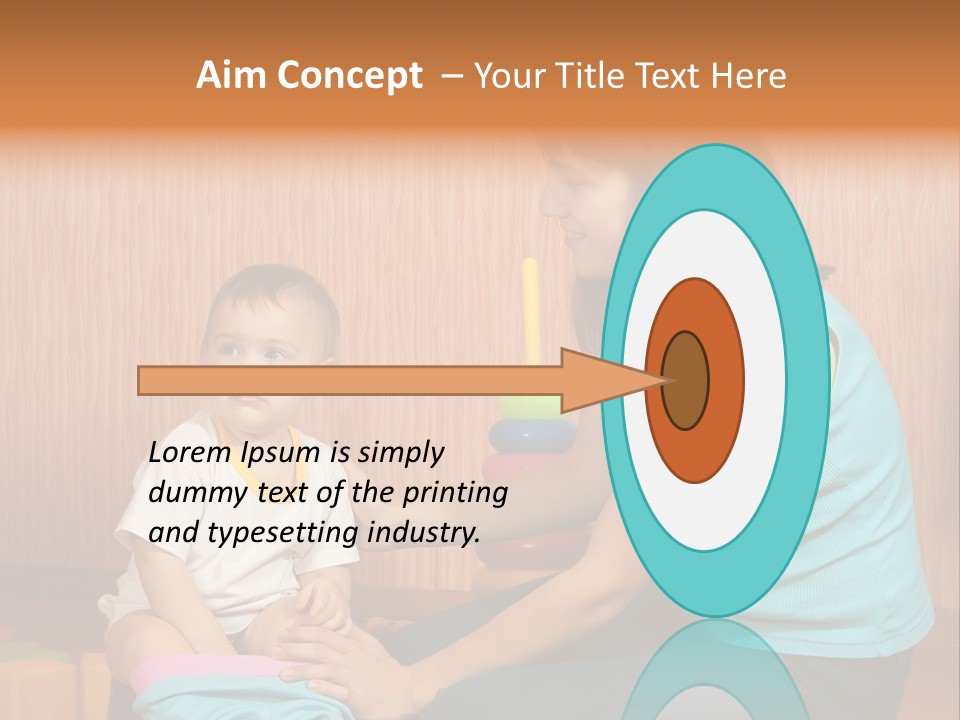 Aim Concept – Your Title Text Here

Lorem Ipsum is simply dummy text of the printing and typesetting industry.